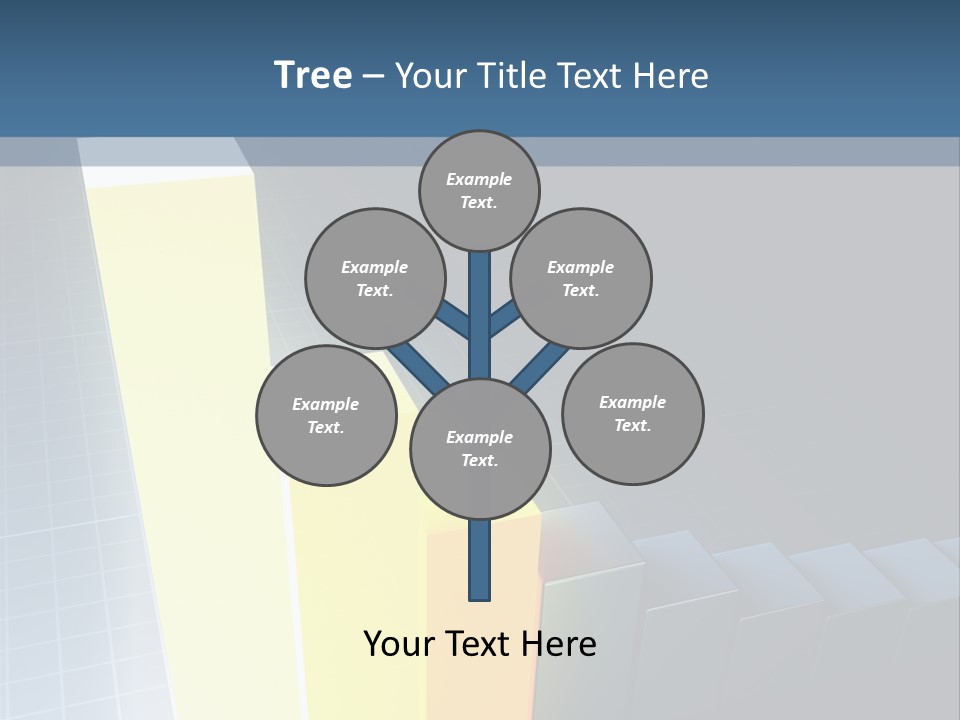 Tree – Your Title Text Here

Example Text.

Example Text.

Example Text.

Example Text.

Example Text.

Example Text.

Your Text Here